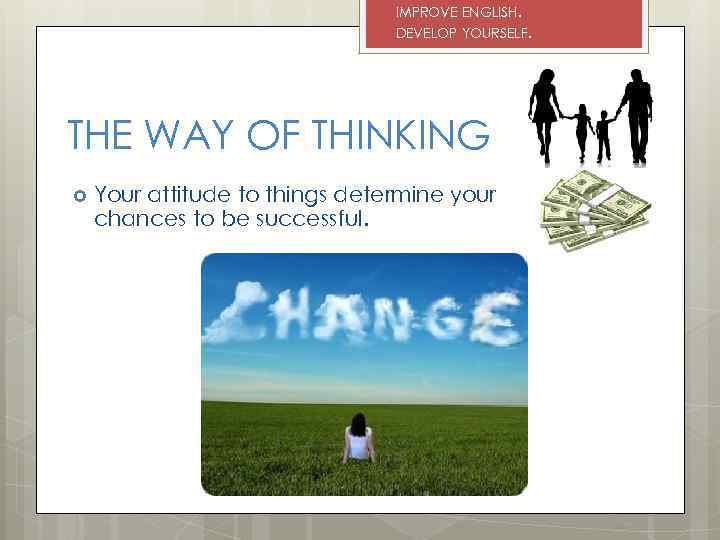 IMPROVE ENGLISH.
DEVELOP YOURSELF.

THE WAY OF THINKING

Your attitude to things determine your chances to be successful.

CHANGE